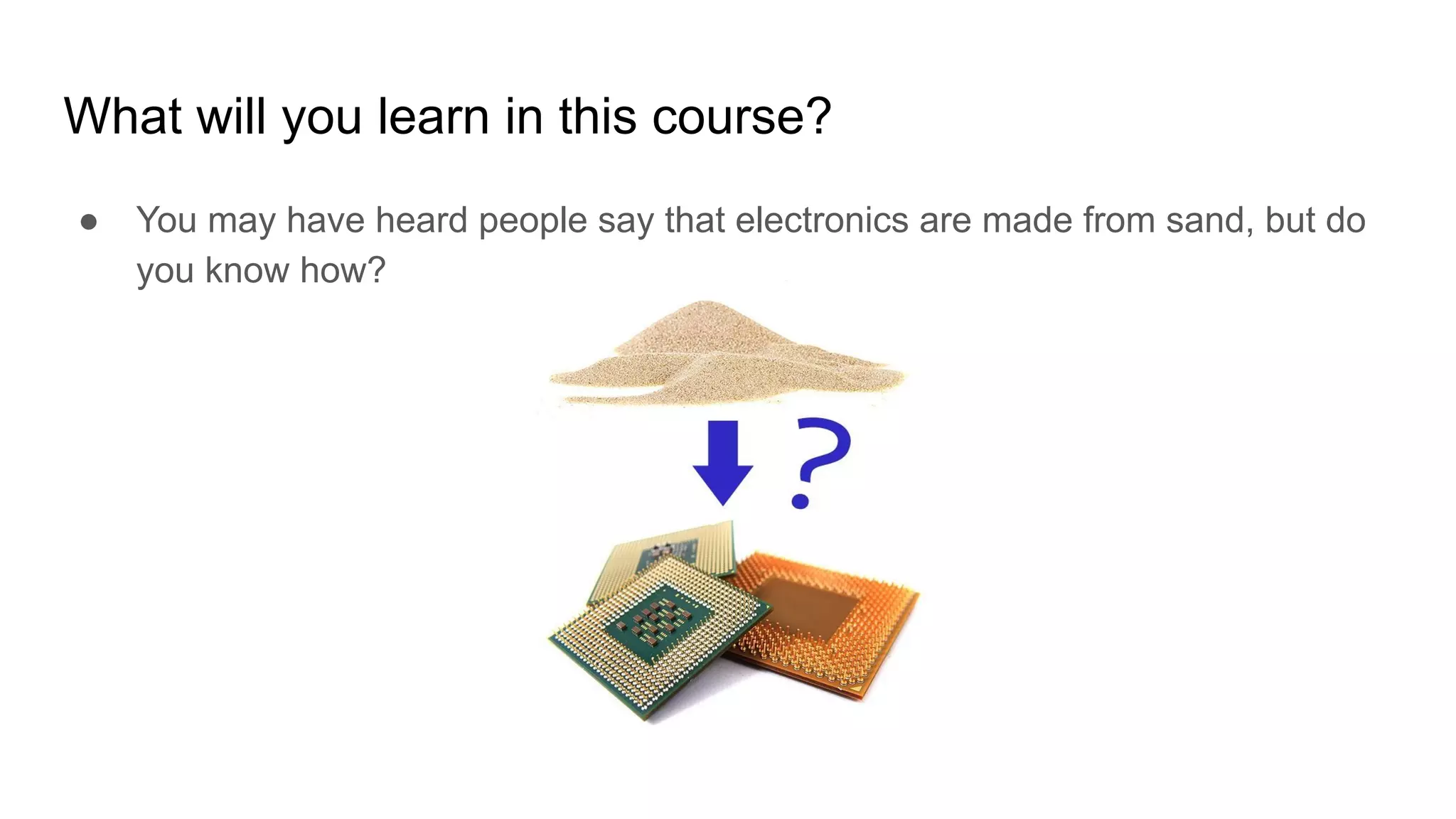 What will you learn in this course?

● You may have heard people say that electronics are made from sand, but do you know how?

?